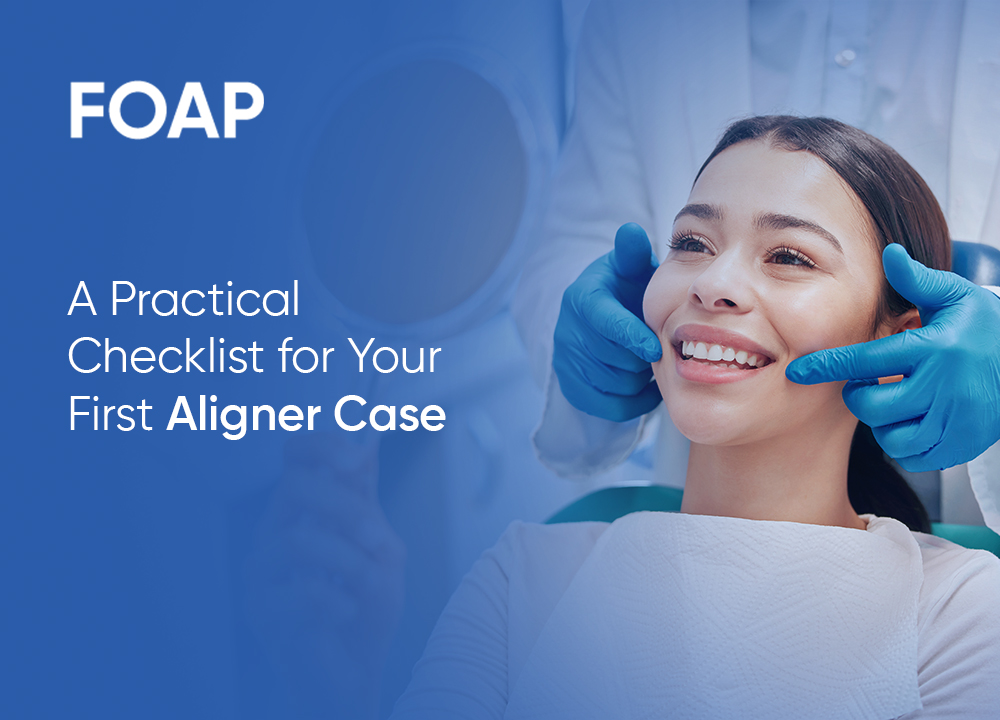 FOAP

A Practical Checklist for Your First Aligner Case